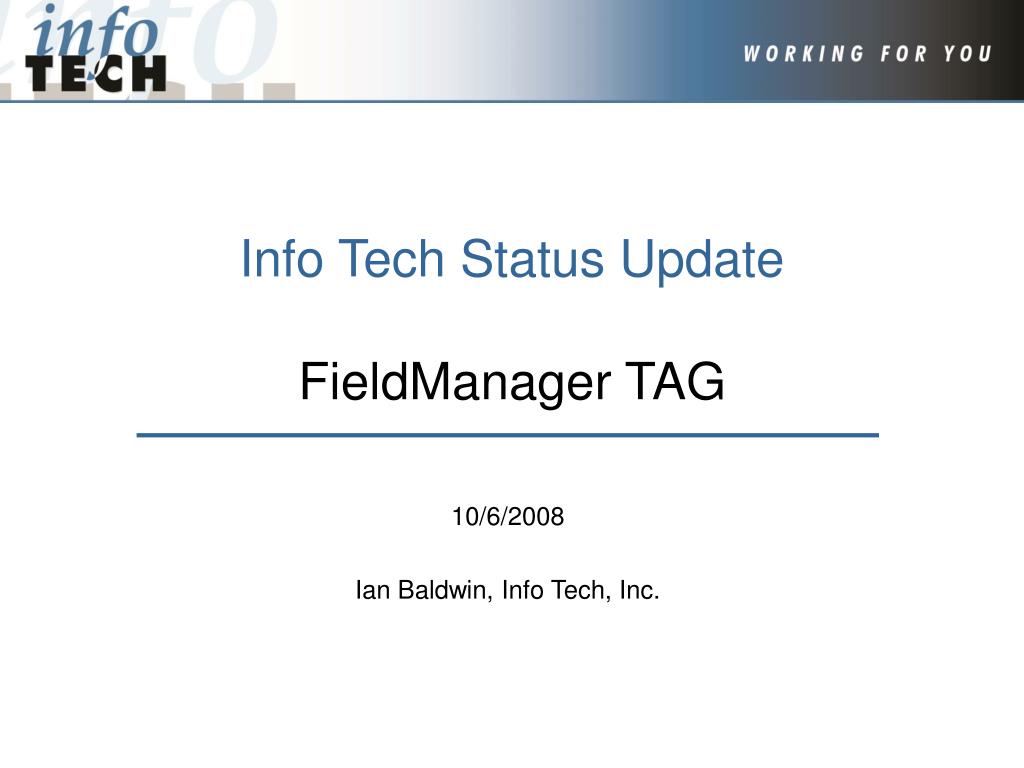 info
TECH
WORKING FOR YOU

Info Tech Status Update

FieldManager TAG

10/6/2008

Ian Baldwin, Info Tech, Inc.